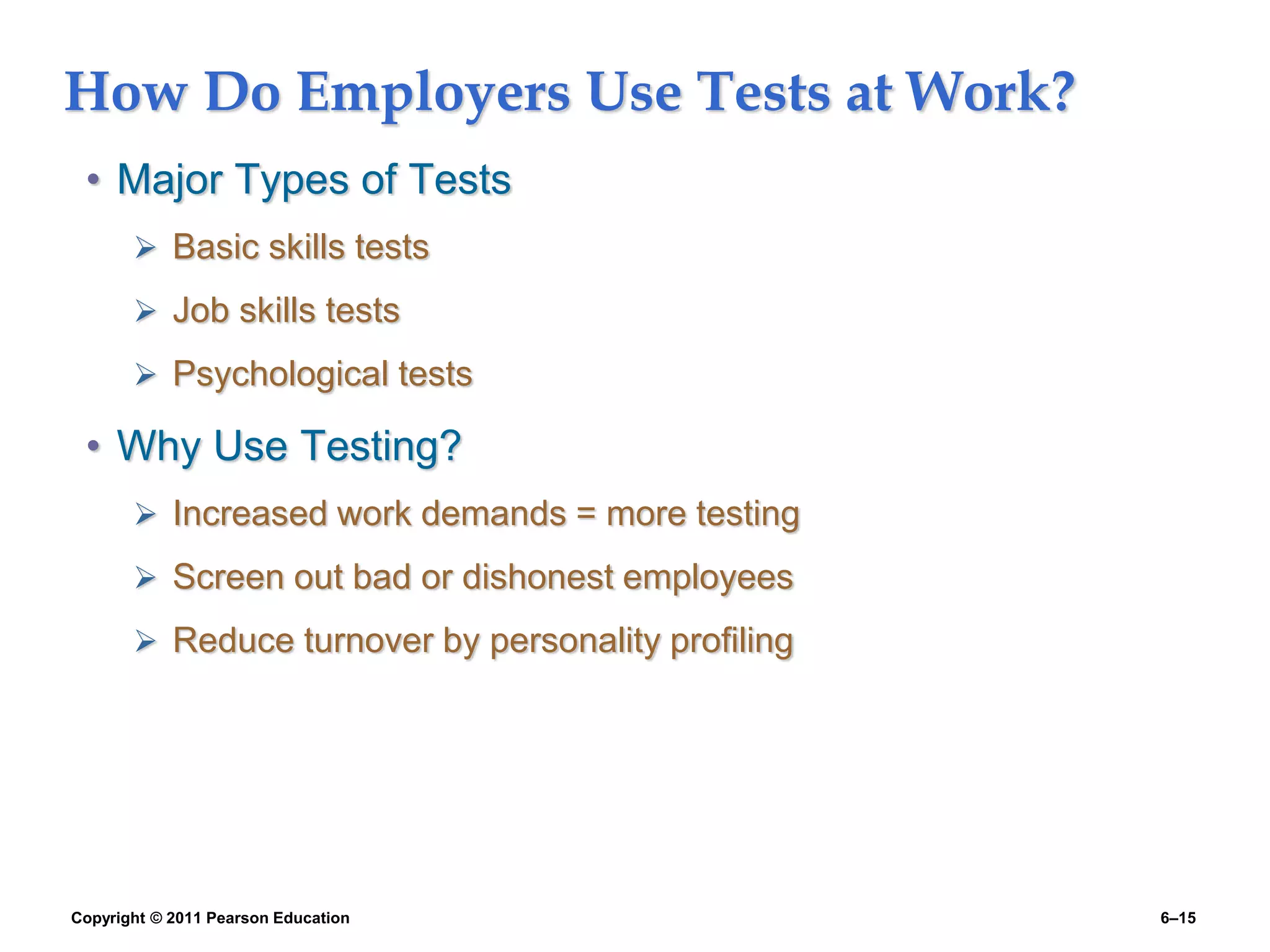 How Do Employers Use Tests at Work?

• Major Types of Tests

➢ Basic skills tests

➢ Job skills tests

➢ Psychological tests

• Why Use Testing?

➢ Increased work demands = more testing

➢ Screen out bad or dishonest employees

➢ Reduce turnover by personality profiling

Copyright © 2011 Pearson Education

6–15